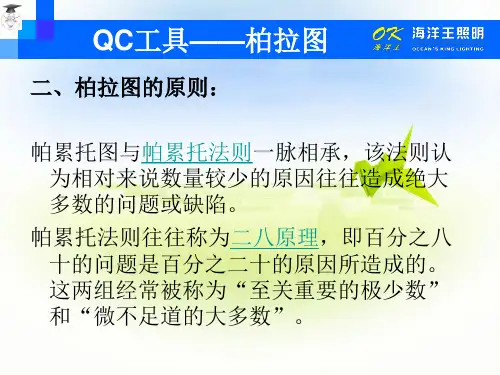 QC工具——柏拉图

OK 海洋王 海洋王照明 OCEAN'S KING LIGHTING

二、柏拉图的原则：

帕累托图与帕累托法则一脉相承，该法则认为相对来说数量较少的原因往往造成绝大多数的问题或缺陷。

帕累托法则往往称为二八原理，即百分之八十的问题是百分之二十的原因所造成的。这两组经常被称为“至关重要的极少数”和“微不足道的大多数”。